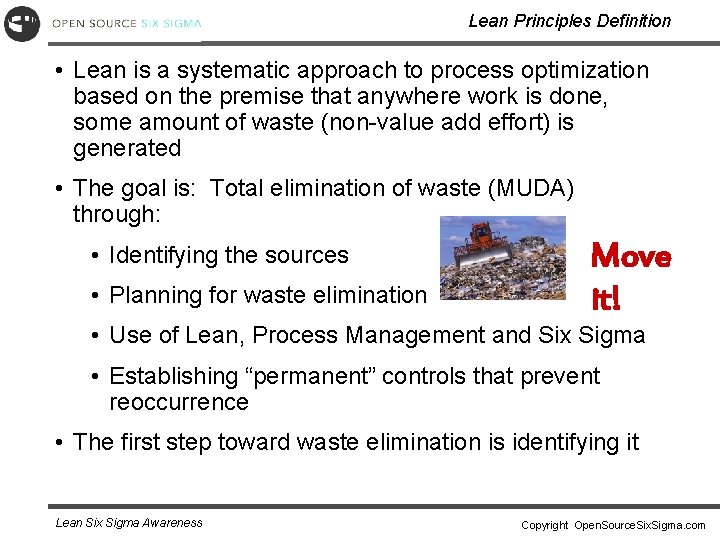 OPEN SOURCE SIX SIGMA

Lean Principles Definition

• Lean is a systematic approach to process optimization based on the premise that anywhere work is done, some amount of waste (non-value add effort) is generated

• The goal is: Total elimination of waste (MUDA) through:

• Identifying the sources

• Planning for waste elimination

• Use of Lean, Process Management and Six Sigma

• Establishing "permanent" controls that prevent reoccurrence

Move It!

• The first step toward waste elimination is identifying it

Lean Six Sigma Awareness

Copyright OpenSourceSixSigma.com